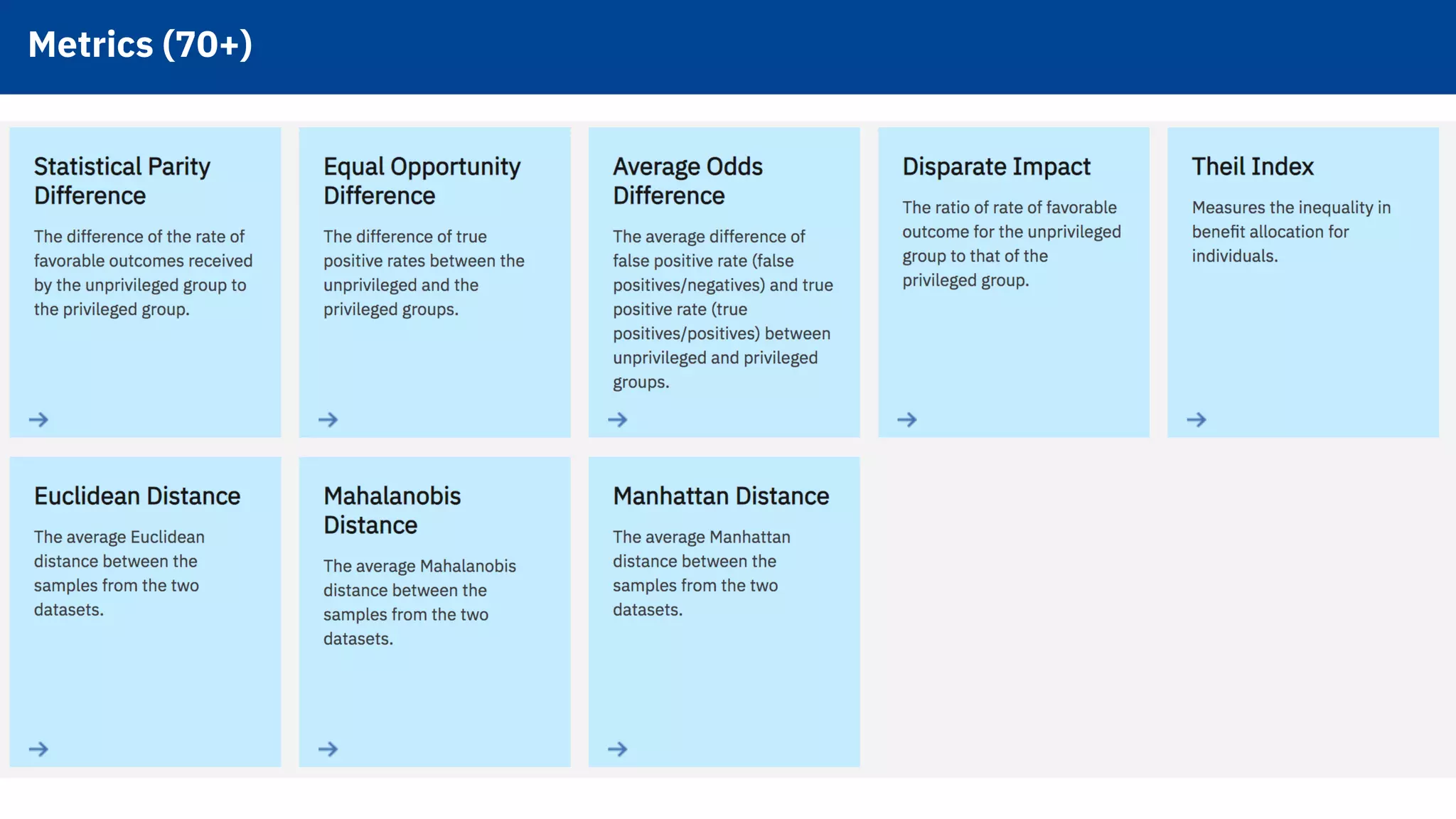 Metrics (70+)

Statistical Parity Difference

The difference of the rate of favorable outcomes received by the unprivileged group to the privileged group.

→

Equal Opportunity Difference

The difference of true positive rates between the unprivileged and the privileged groups.

→

Average Odds Difference

The average difference of false positive rate (false positives/negatives) and true positive rate (true positives/positives) between unprivileged and privileged groups.

→

Disparate Impact

The ratio of rate of favorable outcome for the unprivileged group to that of the privileged group.

→

Theil Index

Measures the inequality in benefit allocation for individuals.

→

Euclidean Distance

The average Euclidean distance between the samples from the two datasets.

→

Mahalanobis Distance

The average Mahalanobis distance between the samples from the two datasets.

→

Manhattan Distance

The average Manhattan distance between the samples from the two datasets.

→